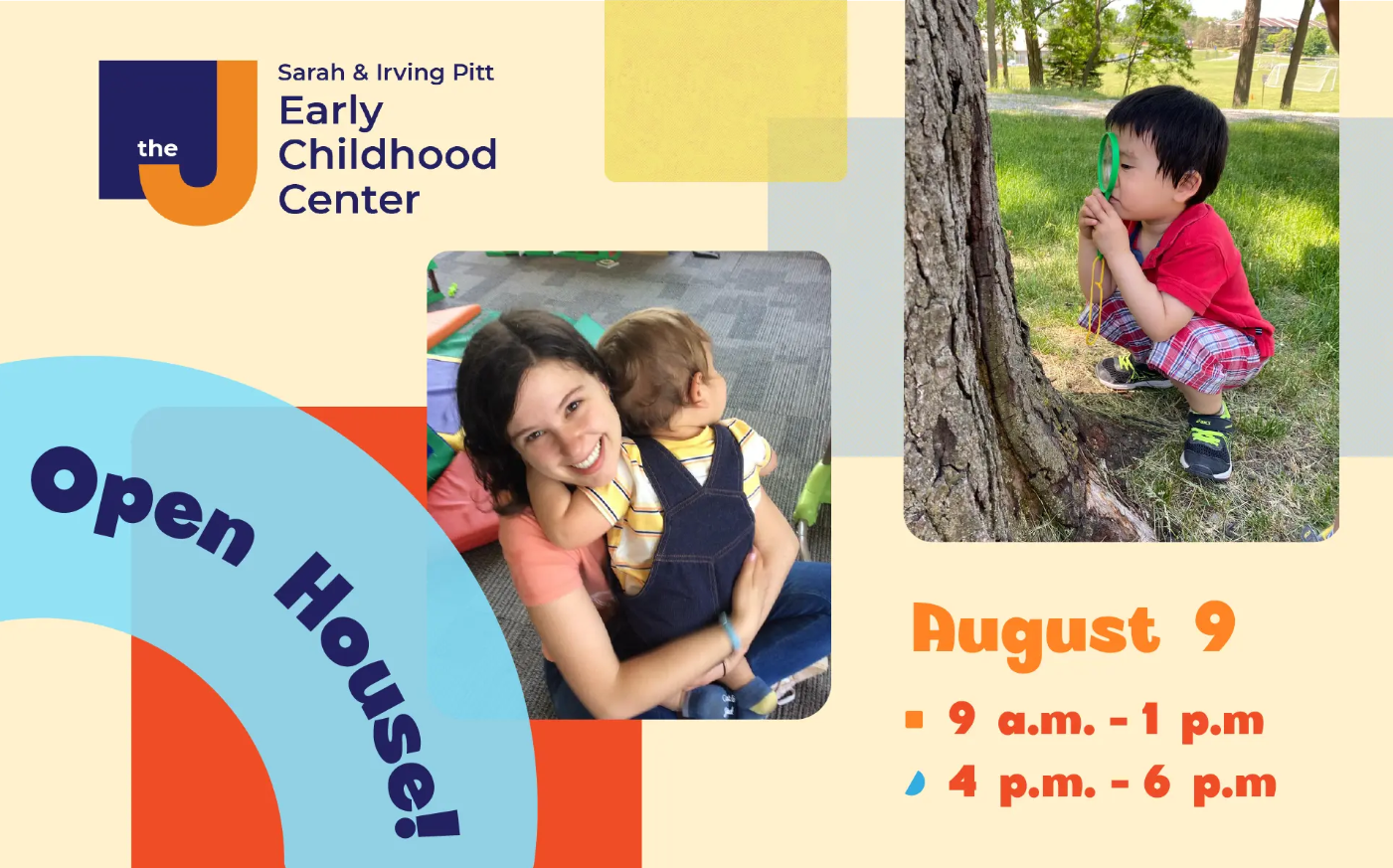 the J

Sarah & Irving Pitt
Early
Childhood
Center

Open House!

August 9

9 a.m. - 1 p.m
4 p.m. - 6 p.m